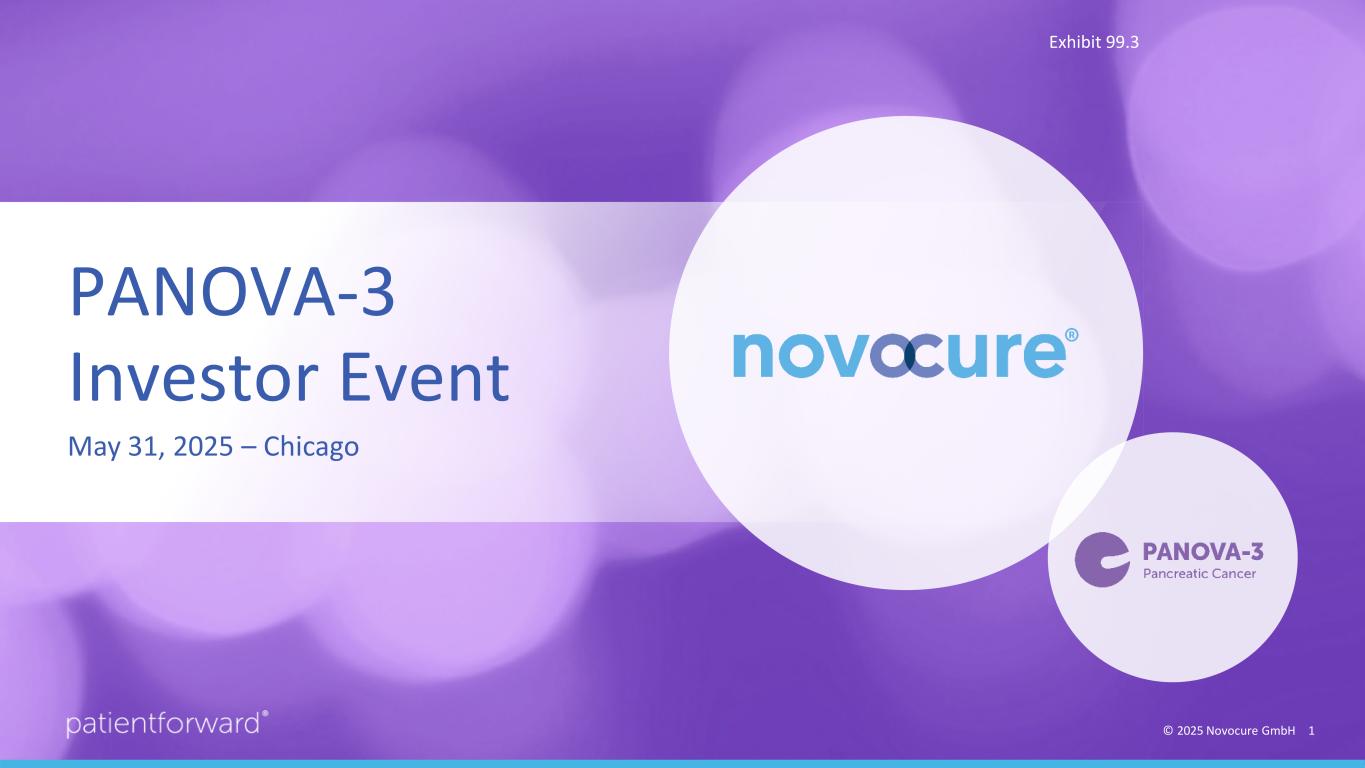 Exhibit 99.3

PANOVA-3
Investor Event

May 31, 2025 – Chicago

novocure®

PANOVA-3
Pancreatic Cancer

patientforward®

© 2025 Novocure GmbH 1